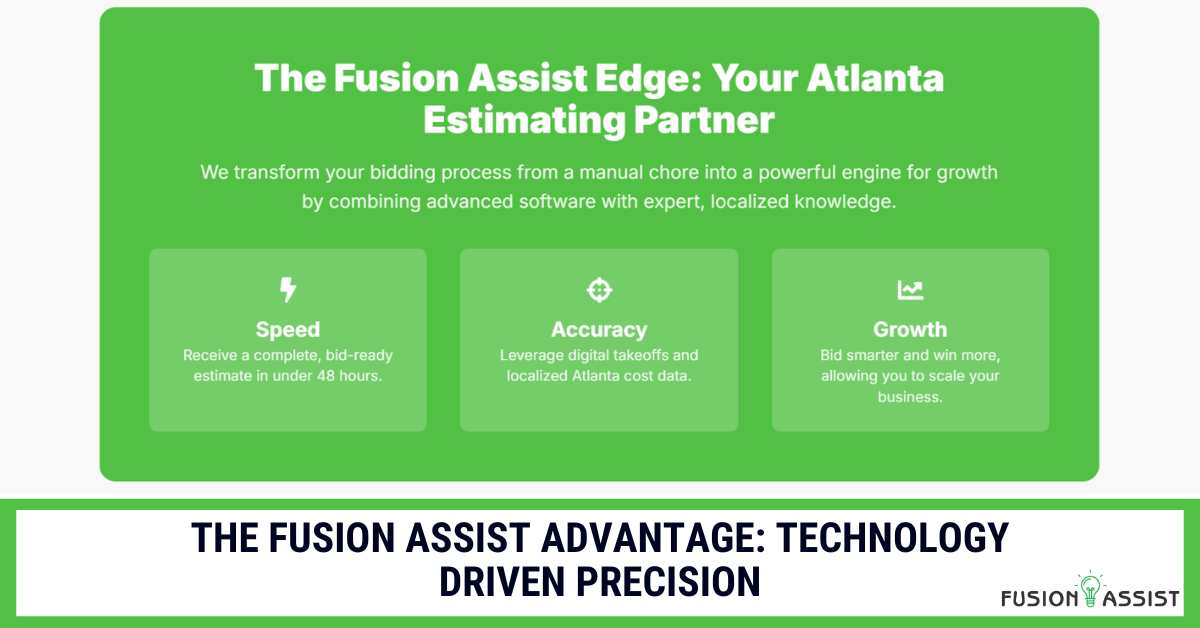 The Fusion Assist Edge: Your Atlanta Estimating Partner

We transform your bidding process from a manual chore into a powerful engine for growth by combining advanced software with expert, localized knowledge.

Speed
Receive a complete, bid-ready estimate in under 48 hours.

Accuracy
Leverage digital takeoffs and localized Atlanta cost data.

Growth
Bid smarter and win more, allowing you to scale your business.

THE FUSION ASSIST ADVANTAGE: TECHNOLOGY DRIVEN PRECISION

FUSION ASSIST